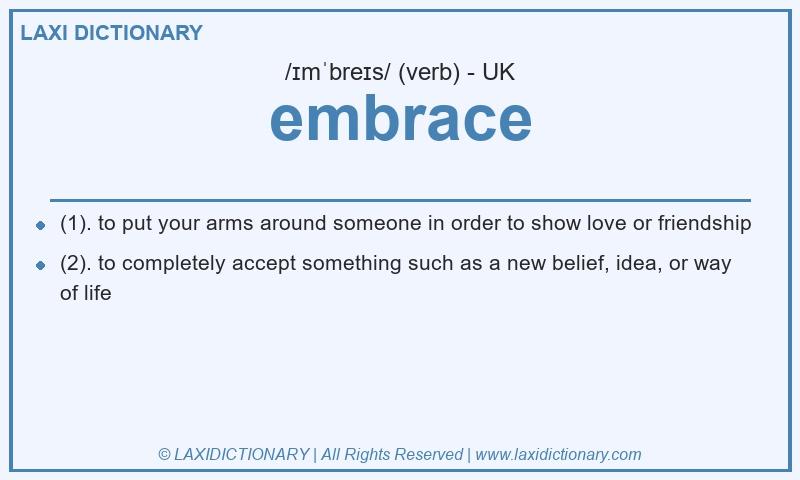 LAXI DICTIONARY

/ɪmˈbreɪs/ (verb) - UK

embrace

- (1). to put your arms around someone in order to show love or friendship
- (2). to completely accept something such as a new belief, idea, or way of life

© LAXIDICTIONARY | All Rights Reserved | www.laxidictionary.com